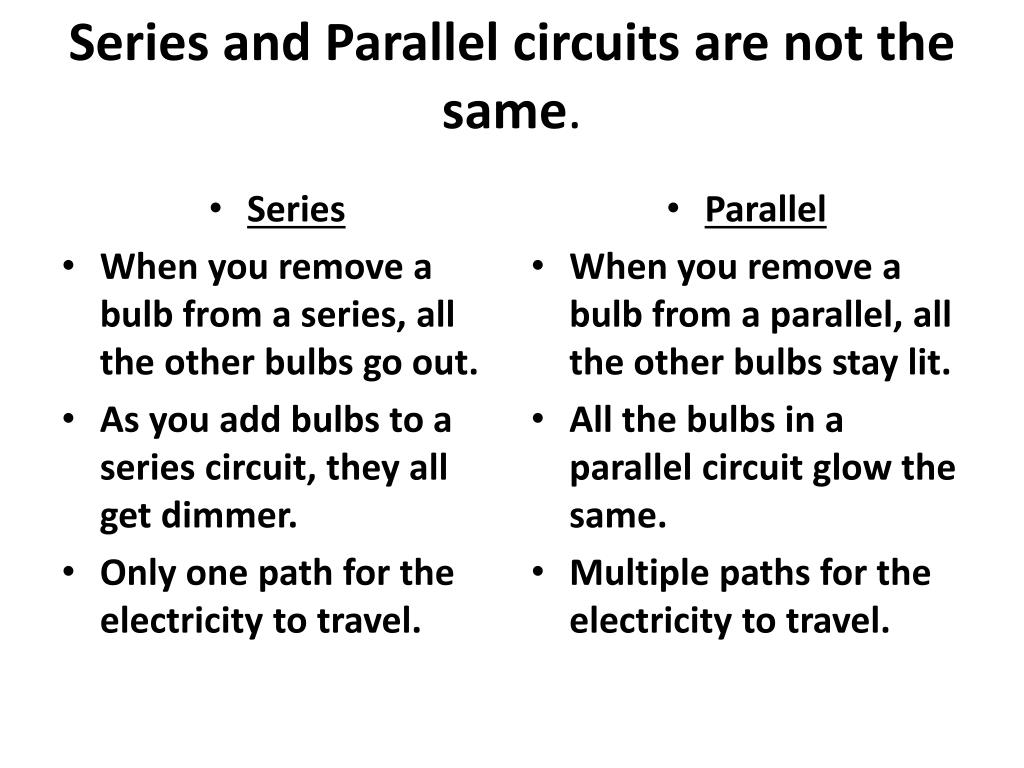 Series and Parallel circuits are not the same.

• Series
• When you remove a bulb from a series, all the other bulbs go out.
• As you add bulbs to a series circuit, they all get dimmer.
• Only one path for the electricity to travel.

• Parallel
• When you remove a bulb from a parallel, all the other bulbs stay lit.
• All the bulbs in a parallel circuit glow the same.
• Multiple paths for the electricity to travel.